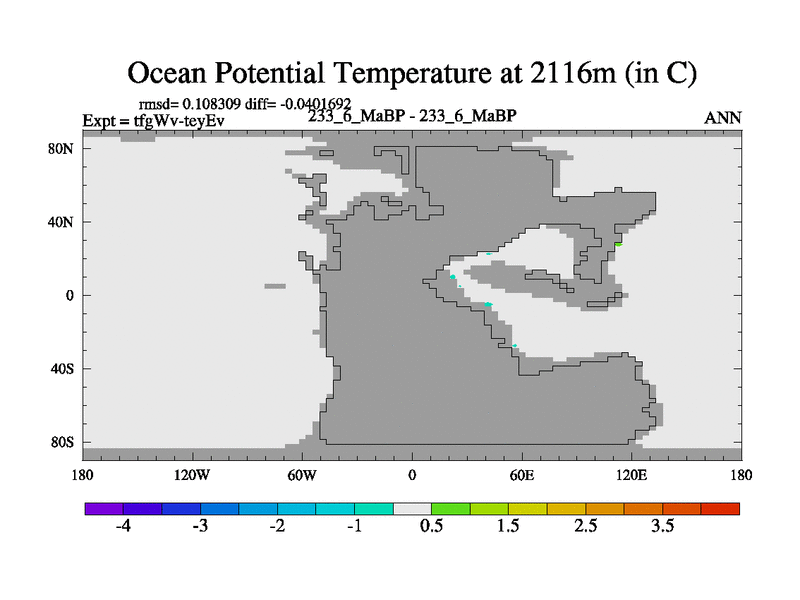 Ocean Potential Temperature at 2116m (in C)

rmsd= 0.108309 diff= -0.0401692
Expt = tfgWv-teyEv
233_6_MaBP - 233_6_MaBP
ANN

80N
40N
0
40S
80S

180
120W
60W
0
60E
120E
180

-4
-3
-2
-1
0.5
1.5
2.5
3.5